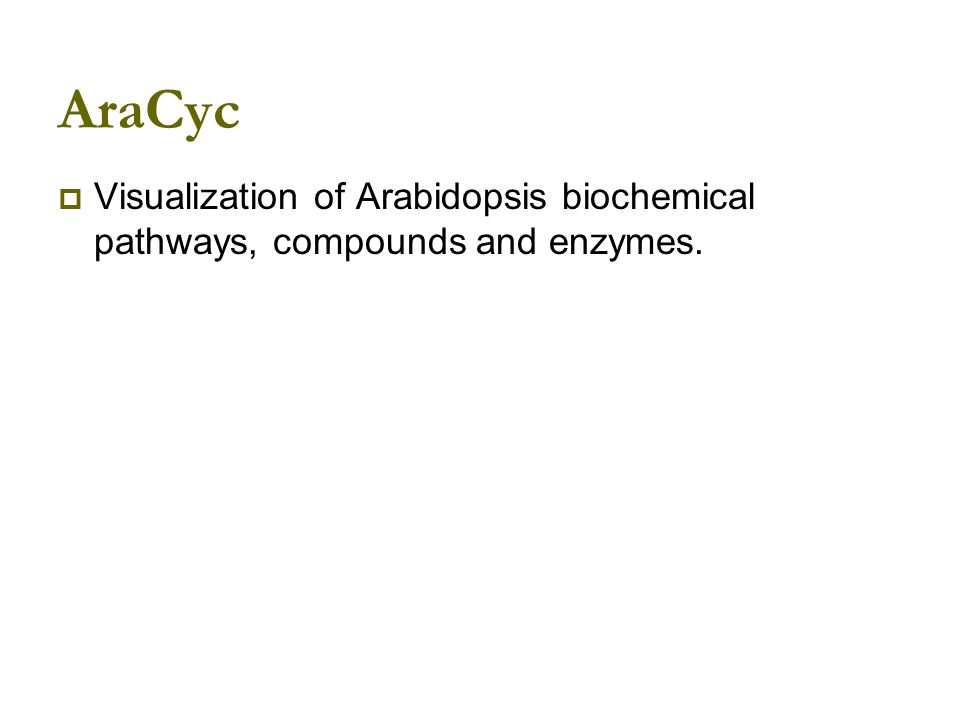 AraCyc

Visualization of Arabidopsis biochemical pathways, compounds and enzymes.